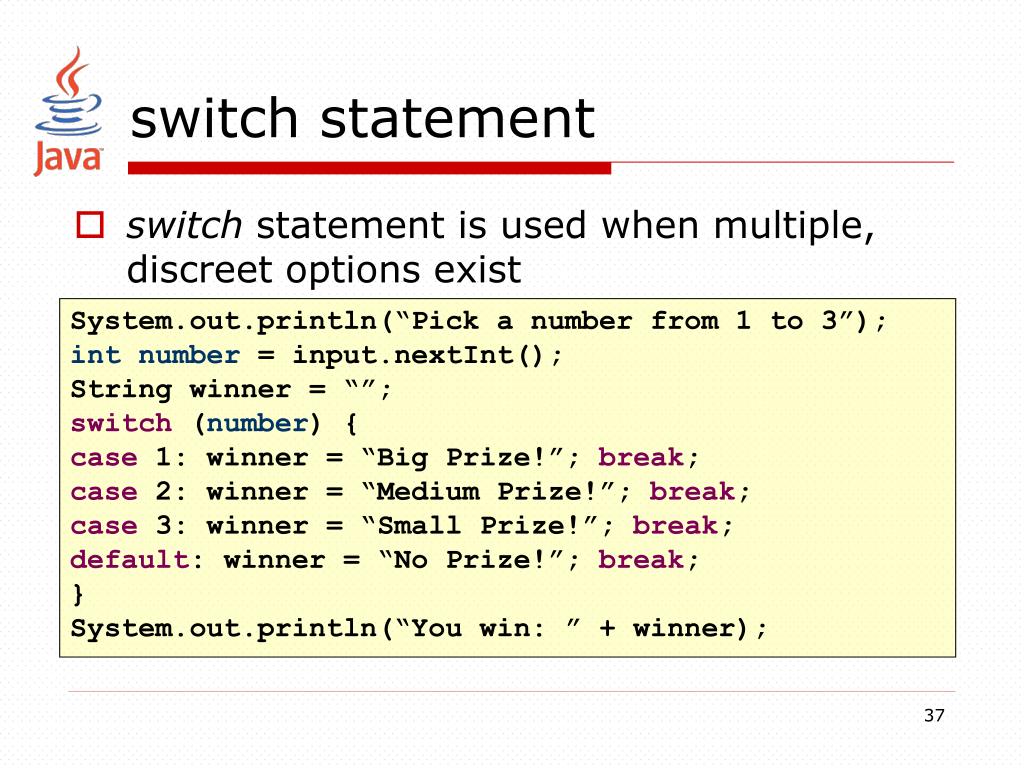 Java

switch statement

switch statement is used when multiple, discreet options exist

System.out.println(“Pick a number from 1 to 3”);
int number = input.nextInt();
String winner = “”;
switch (number) {
case 1: winner = “Big Prize!”; break;
case 2: winner = “Medium Prize!”; break;
case 3: winner = “Small Prize!”; break;
default: winner = “No Prize!”; break;
}
System.out.println(“You win: ” + winner);

37